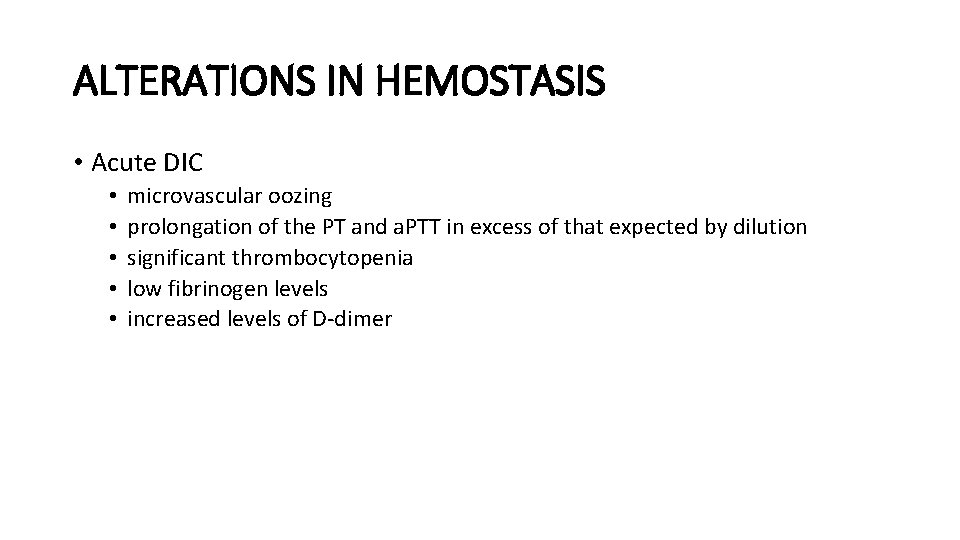 ALTERATIONS IN HEMOSTASIS

• Acute DIC
  • microvascular oozing
  • prolongation of the PT and aPTT in excess of that expected by dilution
  • significant thrombocytopenia
  • low fibrinogen levels
  • increased levels of D-dimer